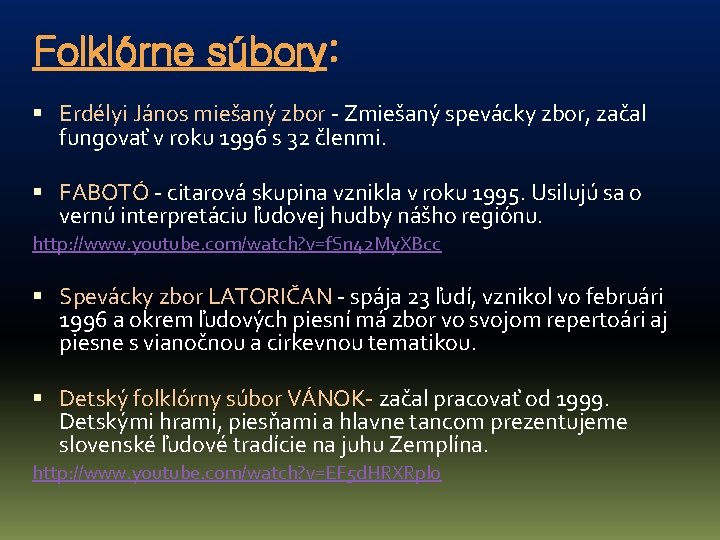 Folklórne súbory:

▪ Erdélyi János miešaný zbor - Zmiešaný spevácky zbor, začal fungovať v roku 1996 s 32 členmi.

▪ FABOTÓ - citarová skupina vznikla v roku 1995. Usilujú sa o vernú interpretáciu ľudovej hudby nášho regiónu.

http://www.youtube.com/watch?v=fSn42MyXBcc

▪ Spevácky zbor LATORIČAN - spája 23 ľudí, vznikol vo februári 1996 a okrem ľudových piesní má zbor vo svojom repertoári aj piesne s vianočnou a cirkevnou tematikou.

▪ Detský folklórny súbor VÁNOK- začal pracovať od 1999. Detskými hrami, piesňami a hlavne tancom prezentujeme slovenské ľudové tradície na juhu Zemplína.

http://www.youtube.com/watch?v=EF5dHRXRpl0